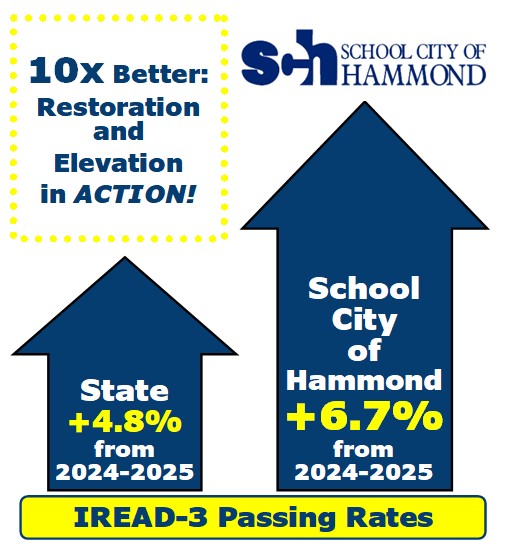 10x Better: Restoration and Elevation in ACTION!

sch SCHOOL CITY OF HAMMOND

State +4.8% from 2024-2025

School City of Hammond +6.7% from 2024-2025

IREAD-3 Passing Rates